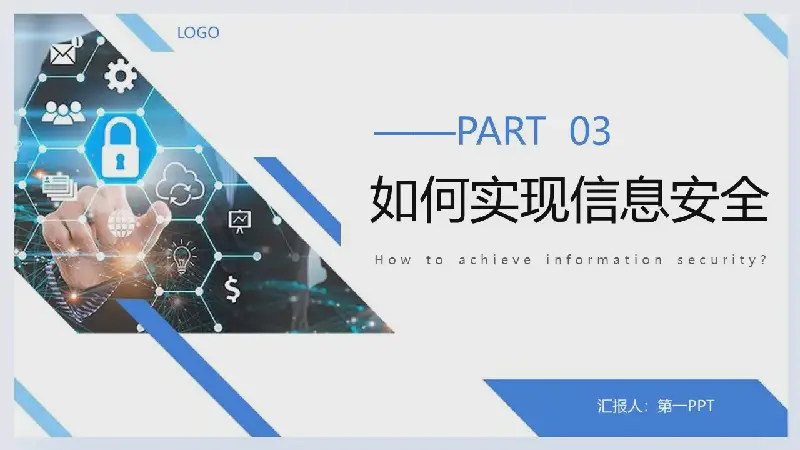 LOGO

——PART 03

如何实现信息安全

How to achieve information security?

汇报人：第一PPT